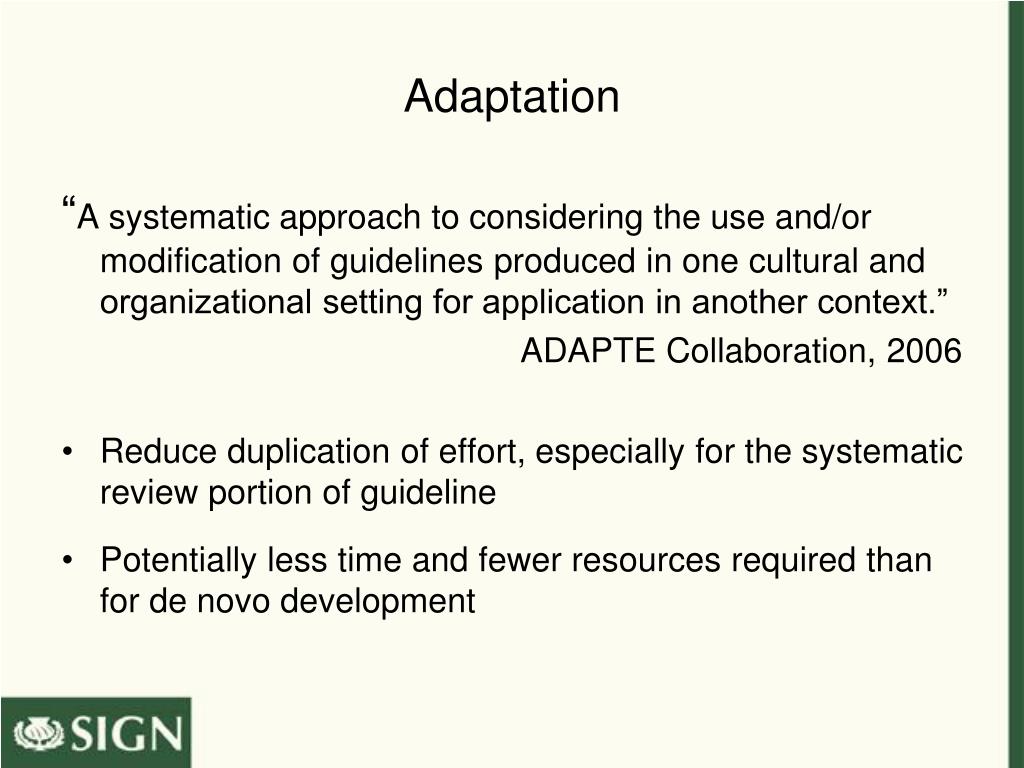 Adaptation

“A systematic approach to considering the use and/or modification of guidelines produced in one cultural and organizational setting for application in another context.”

ADAPTE Collaboration, 2006

• Reduce duplication of effort, especially for the systematic review portion of guideline

• Potentially less time and fewer resources required than for de novo development

SIGN